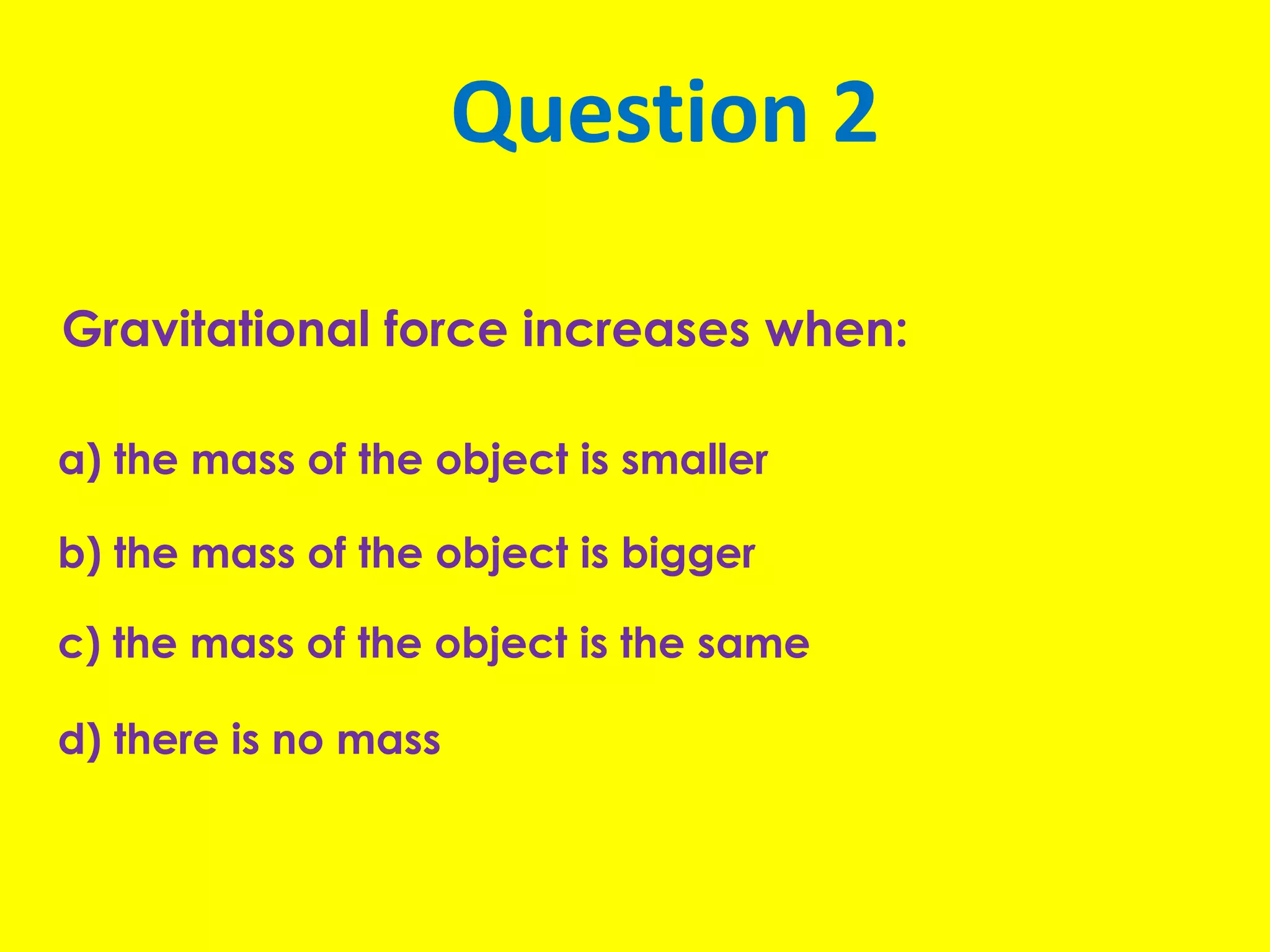 Question 2

Gravitational force increases when:

a) the mass of the object is smaller

b) the mass of the object is bigger

c) the mass of the object is the same

d) there is no mass